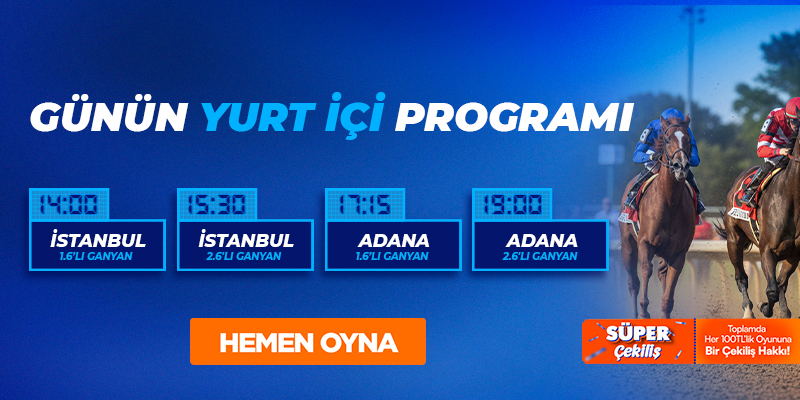 GÜNÜN YURT İÇİ PROGRAMI

14:00
İSTANBUL
1.6'LI GANYAN

15:30
İSTANBUL
2.6'LI GANYAN

17:15
ADANA
1.6'LI GANYAN

19:00
ADANA
2.6'LI GANYAN

HEMEN OYNA

SÜPER Çekiliş

Toplamda Her 100TL'lik Oyununa Bir Çekiliş Hakkı!